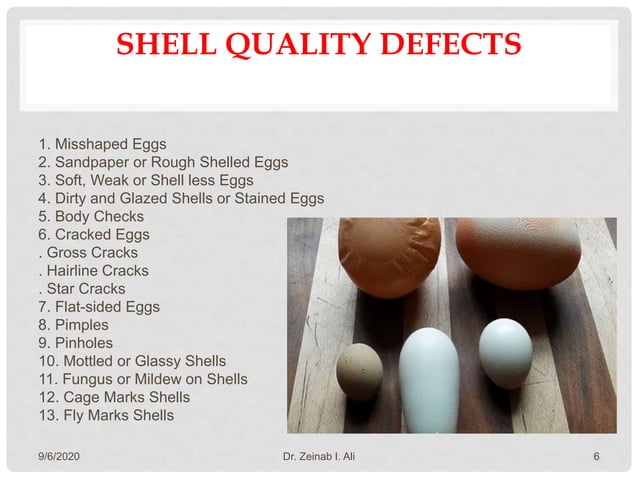 SHELL QUALITY DEFECTS

1. Misshaped Eggs
2. Sandpaper or Rough Shelled Eggs
3. Soft, Weak or Shell less Eggs
4. Dirty and Glazed Shells or Stained Eggs
5. Body Checks
6. Cracked Eggs
. Gross Cracks
. Hairline Cracks
. Star Cracks
7. Flat-sided Eggs
8. Pimples
9. Pinholes
10. Mottled or Glassy Shells
11. Fungus or Mildew on Shells
12. Cage Marks Shells
13. Fly Marks Shells

9/6/2020 Dr. Zeinab I. Ali 6